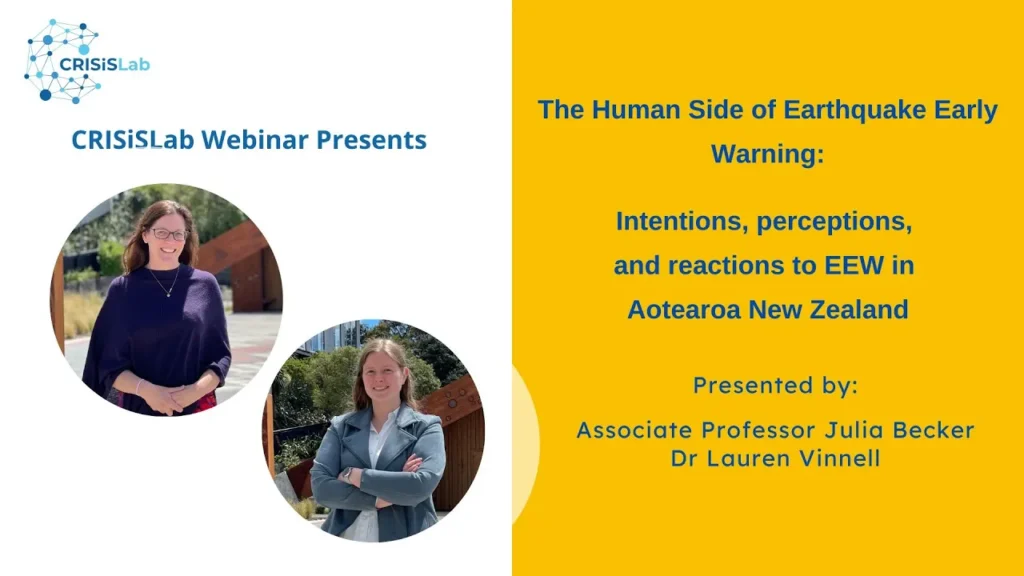 CRISiSLab

CRISiSLab Webinar Presents

The Human Side of Earthquake Early Warning:

Intentions, perceptions, and reactions to EEW in Aotearoa New Zealand

Presented by:

Associate Professor Julia Becker
Dr Lauren Vinnell